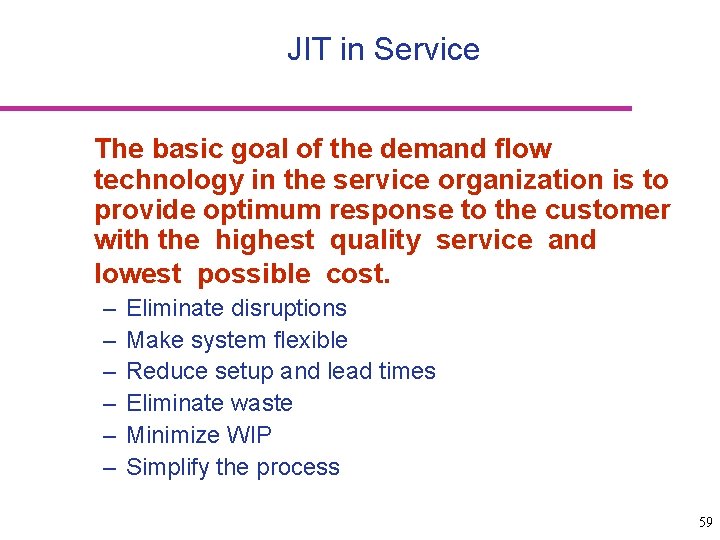 JIT in Service

The basic goal of the demand flow technology in the service organization is to provide optimum response to the customer with the highest quality service and lowest possible cost.

– Eliminate disruptions
– Make system flexible
– Reduce setup and lead times
– Eliminate waste
– Minimize WIP
– Simplify the process

59